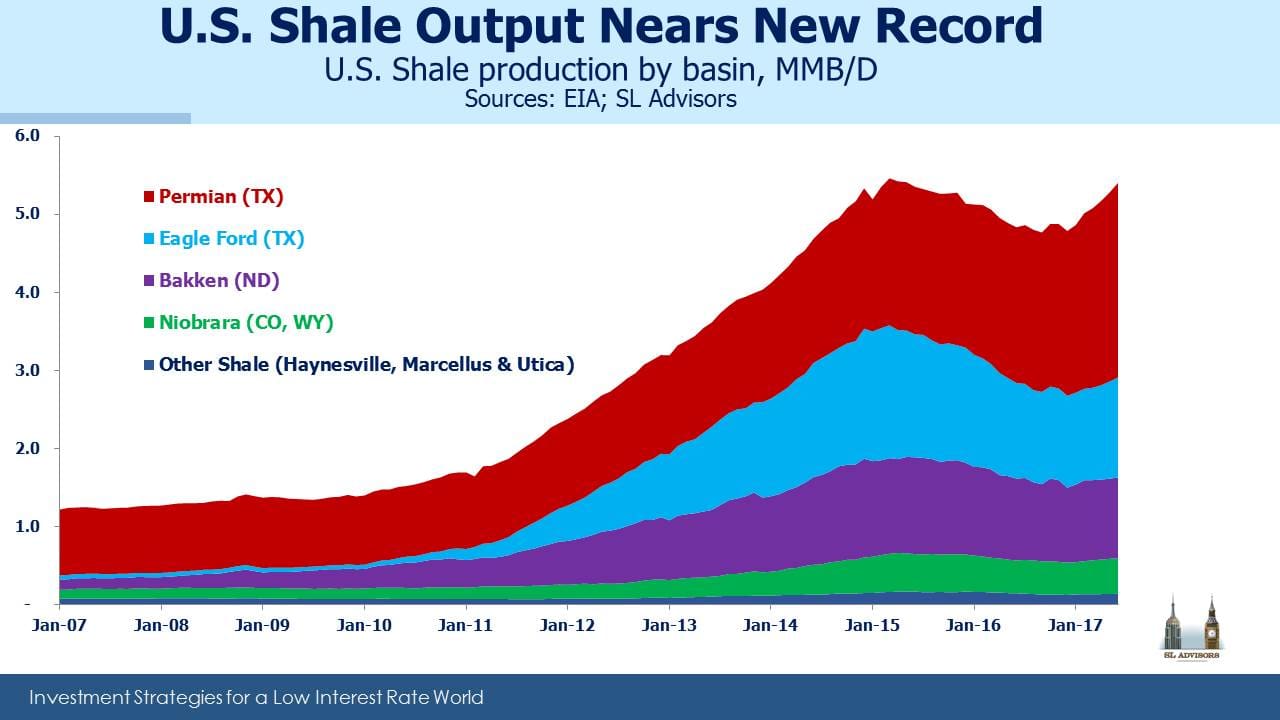 U.S. Shale Output Nears New Record
U.S. Shale production by basin, MMB/D
Sources: EIA; SL Advisors

6.0
5.0
4.0
3.0
2.0
1.0
-

Permian (TX)
Eagle Ford (TX)
Bakken (ND)
Niobrara (CO, WY)
Other Shale (Haynesville, Marcellus & Utica)

Jan-07 Jan-08 Jan-09 Jan-10 Jan-11 Jan-12 Jan-13 Jan-14 Jan-15 Jan-16 Jan-17

SL ADVISORS

Investment Strategies for a Low Interest Rate World